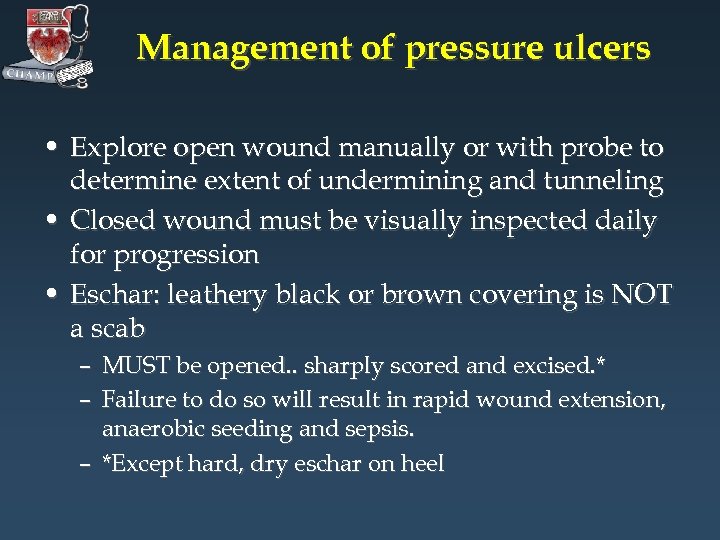 CHAMP

Management of pressure ulcers

• Explore open wound manually or with probe to determine extent of undermining and tunneling
• Closed wound must be visually inspected daily for progression
• Eschar: leathery black or brown covering is NOT a scab
– MUST be opened.. sharply scored and excised.*
– Failure to do so will result in rapid wound extension, anaerobic seeding and sepsis.
– *Except hard, dry eschar on heel